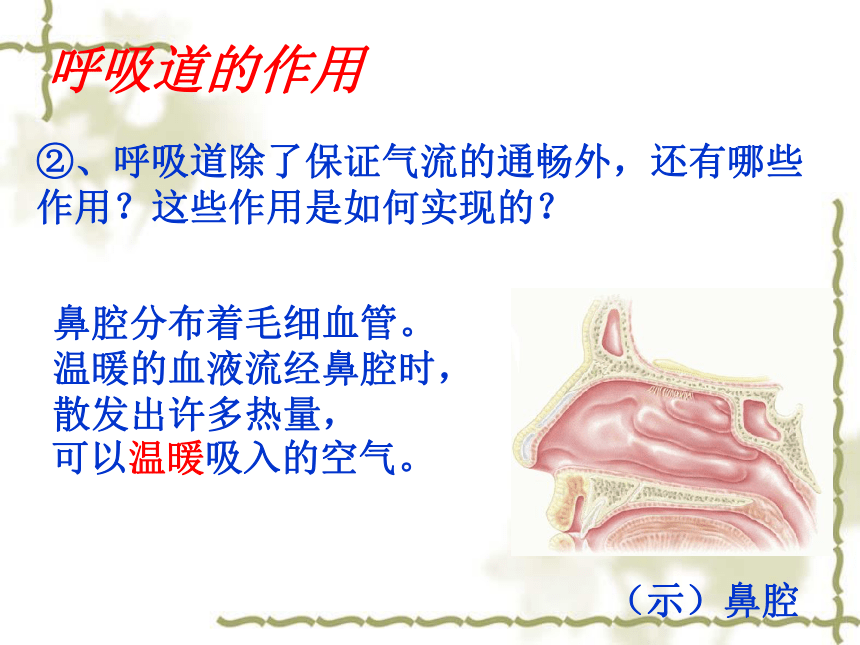 呼吸道的作用

②、呼吸道除了保证气流的通畅外，还有哪些作用？这些作用是如何实现的？

鼻腔分布着毛细血管。
温暖的血液流经鼻腔时，
散发出许多热量，
可以温暖吸入的空气。

（示）鼻腔